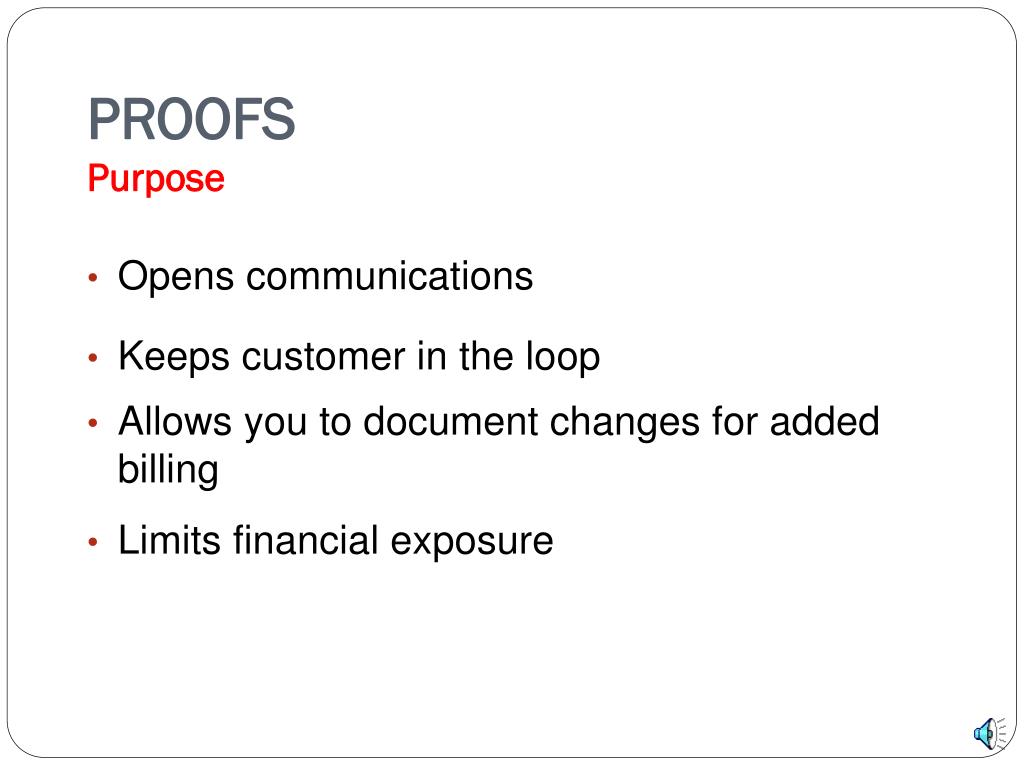 PROOFS
Purpose

• Opens communications
• Keeps customer in the loop
• Allows you to document changes for added billing
• Limits financial exposure